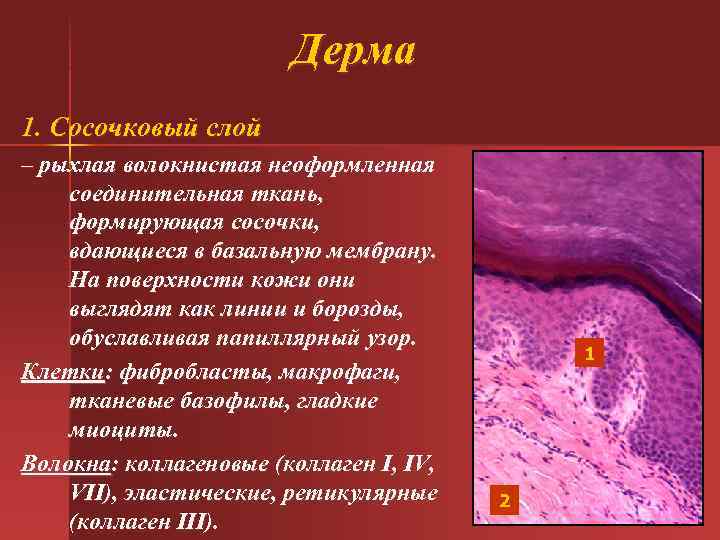 Дерма

1. Сосочковый слой

– рыхлая волокнистая неоформленная соединительная ткань, формирующая сосочки, вдающиеся в базальную мембрану. На поверхности кожи они выглядят как линии и борозды, обуславливая папиллярный узор.

Клетки: фибробласты, макрофаги, тканевые базофилы, гладкие миоциты.

Волокна: коллагеновые (коллаген I, IV, VII), эластические, ретикулярные (коллаген III).

1

2